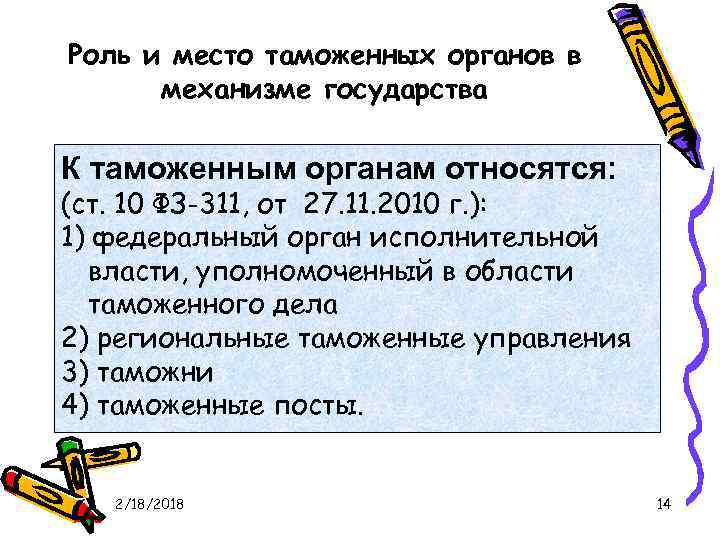 Роль и место таможенных органов в механизме государства

К таможенным органам относятся:
(ст. 10 ФЗ-311, от 27.11.2010 г.):
1) федеральный орган исполнительной власти, уполномоченный в области таможенного дела
2) региональные таможенные управления
3) таможни
4) таможенные посты.

2/18/2018

14